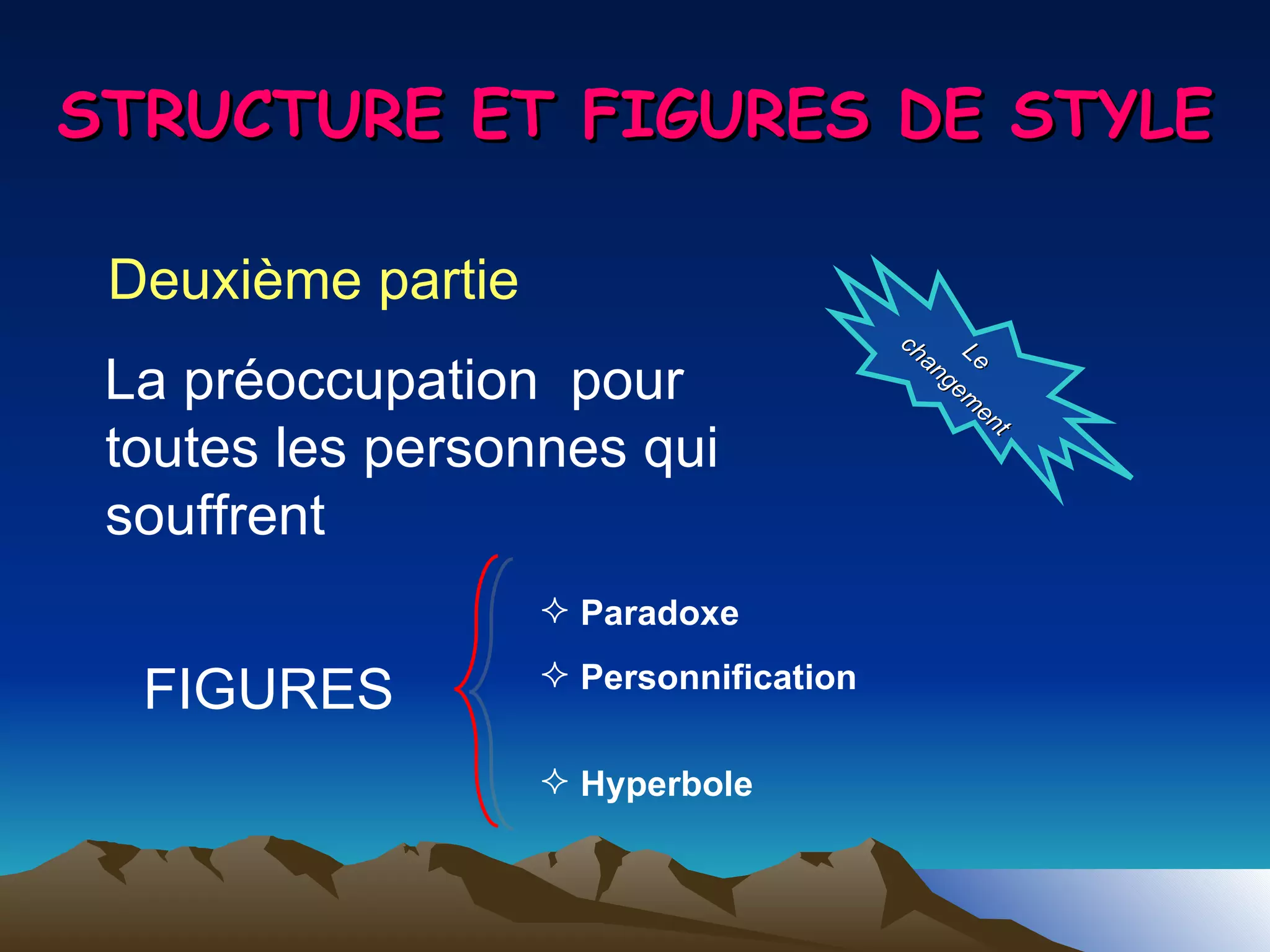 STRUCTURE ET FIGURES DE STYLE

Deuxième partie

Le changement

La préoccupation pour toutes les personnes qui souffrent

FIGURES

✧ Paradoxe

✧ Personnification

✧ Hyperbole